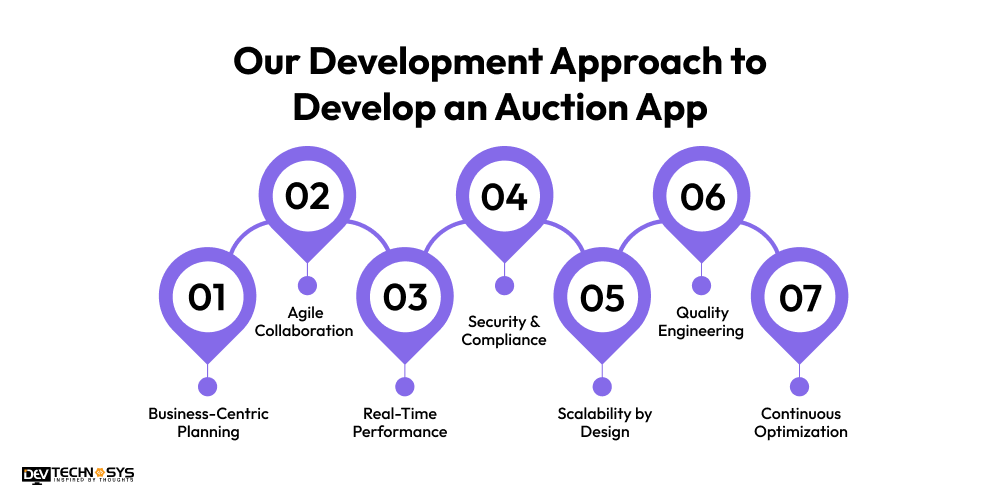 Our Development Approach to Develop an Auction App

01
Business-Centric Planning

02
Agile Collaboration

03
Real-Time Performance

04
Security & Compliance

05
Scalability by Design

06
Quality Engineering

07
Continuous Optimization

DEV TECHNOSYS
INSPIRED BY THOUGHTS